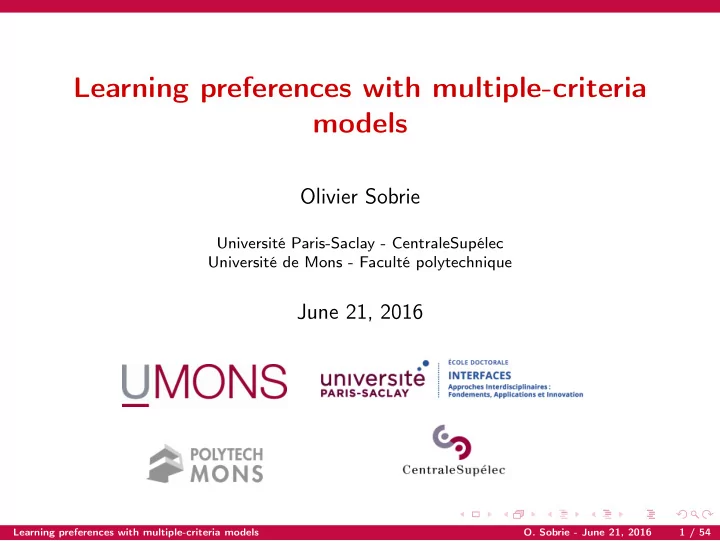 Learning preferences with multiple-criteria models

Olivier Sobrie

Université Paris-Saclay - CentraleSupélec
Université de Mons - Faculté polytechnique

June 21, 2016

UMONS

université PARIS-SACLAY

ÉCOLE DOCTORALE
INTERFACES
Approches Interdisciplinaires : Fondements, Applications et Innovation

POLYTECH MONS

CentraleSupélec

Learning preferences with multiple-criteria models O. Sobrie - June 21, 2016 1 / 54